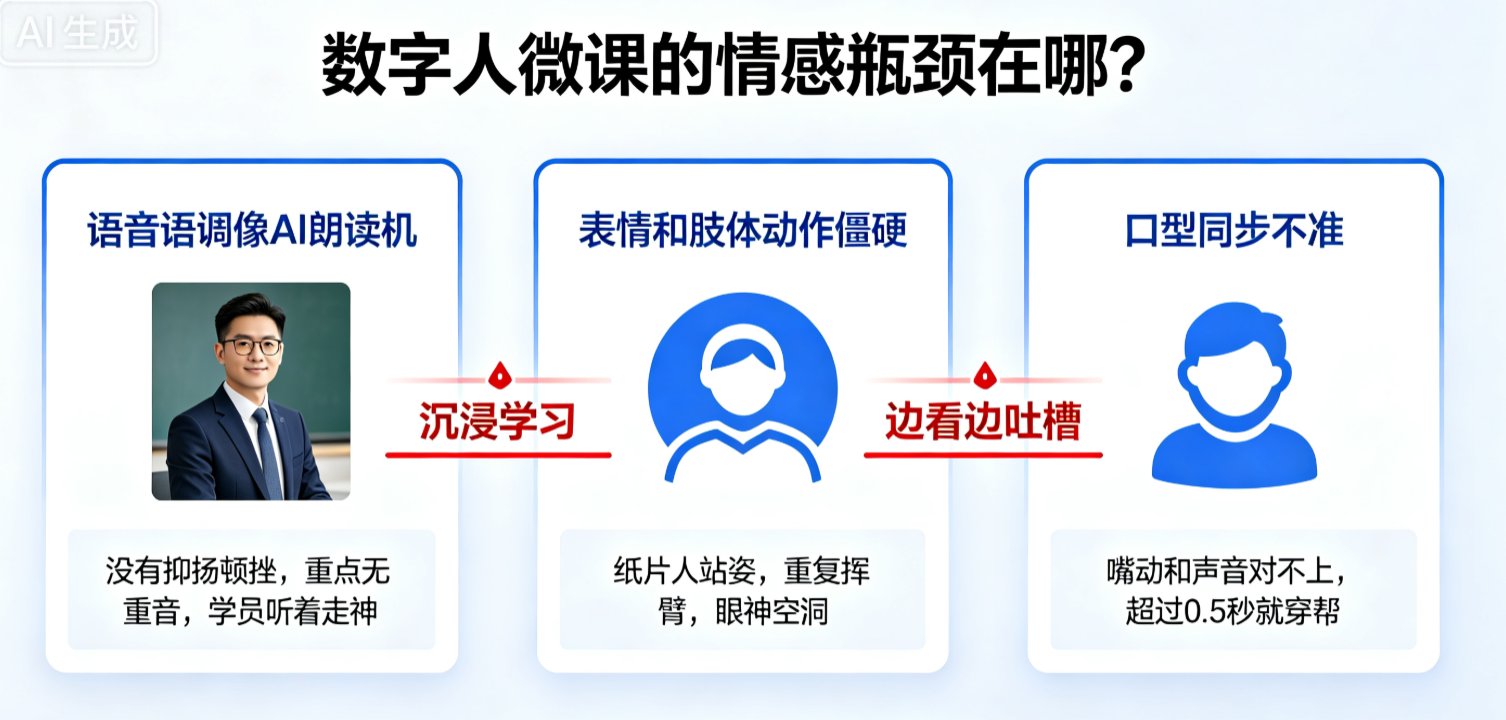 AI生成

数字人微课的情感瓶颈在哪？

语音语调像AI朗读机

没有抑扬顿挫，重点无重音，学员听着走神

沉浸学习

表情和肢体动作僵硬

纸片人站姿，重复挥臂，眼神空洞

边看边吐槽

口型同步不准

嘴动和声音对不上，超过0.5秒就穿帮